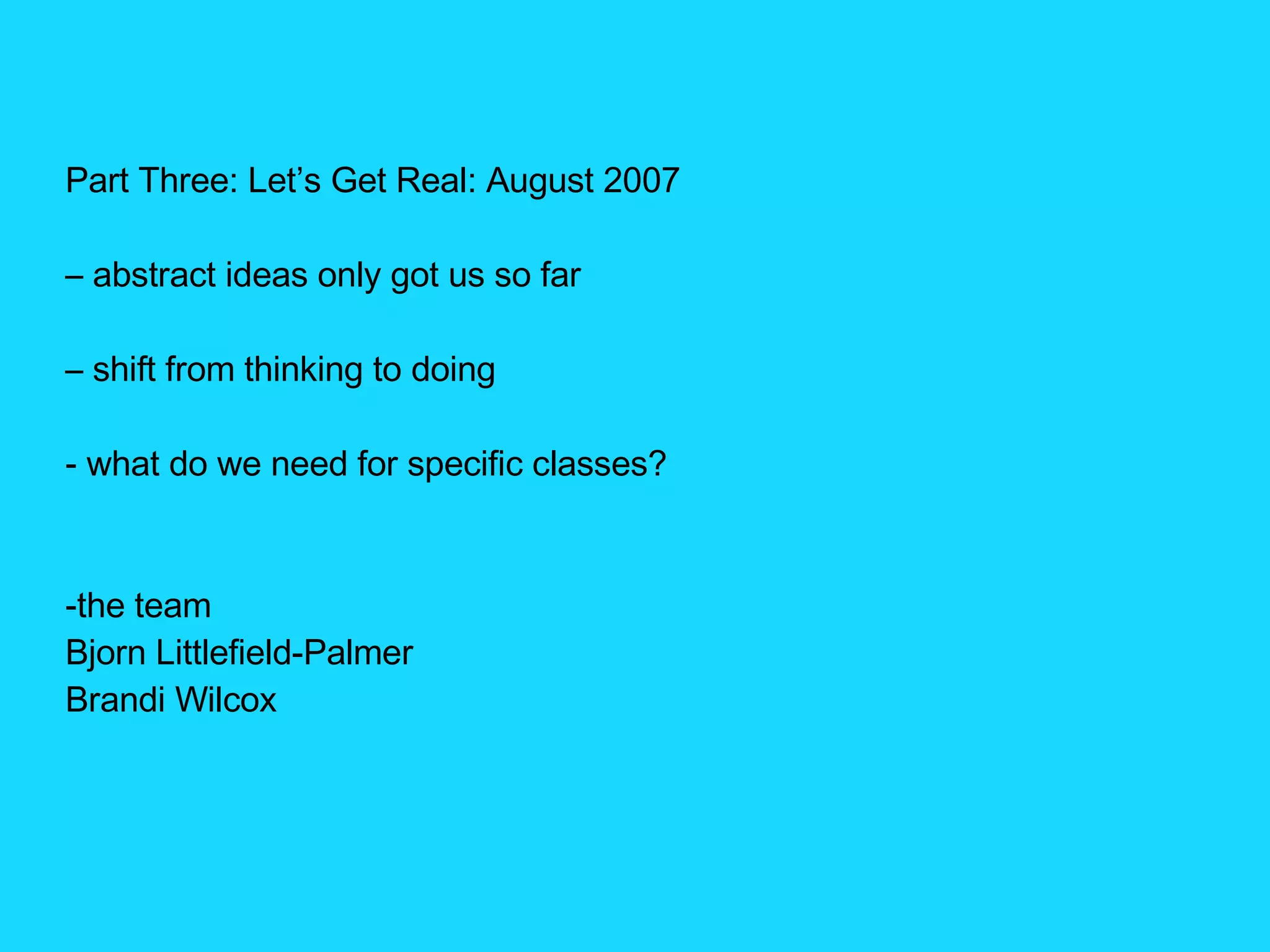 Part Three: Let’s Get Real: August 2007

– abstract ideas only got us so far

– shift from thinking to doing

- what do we need for specific classes?

-the team
Bjorn Littlefield-Palmer
Brandi Wilcox